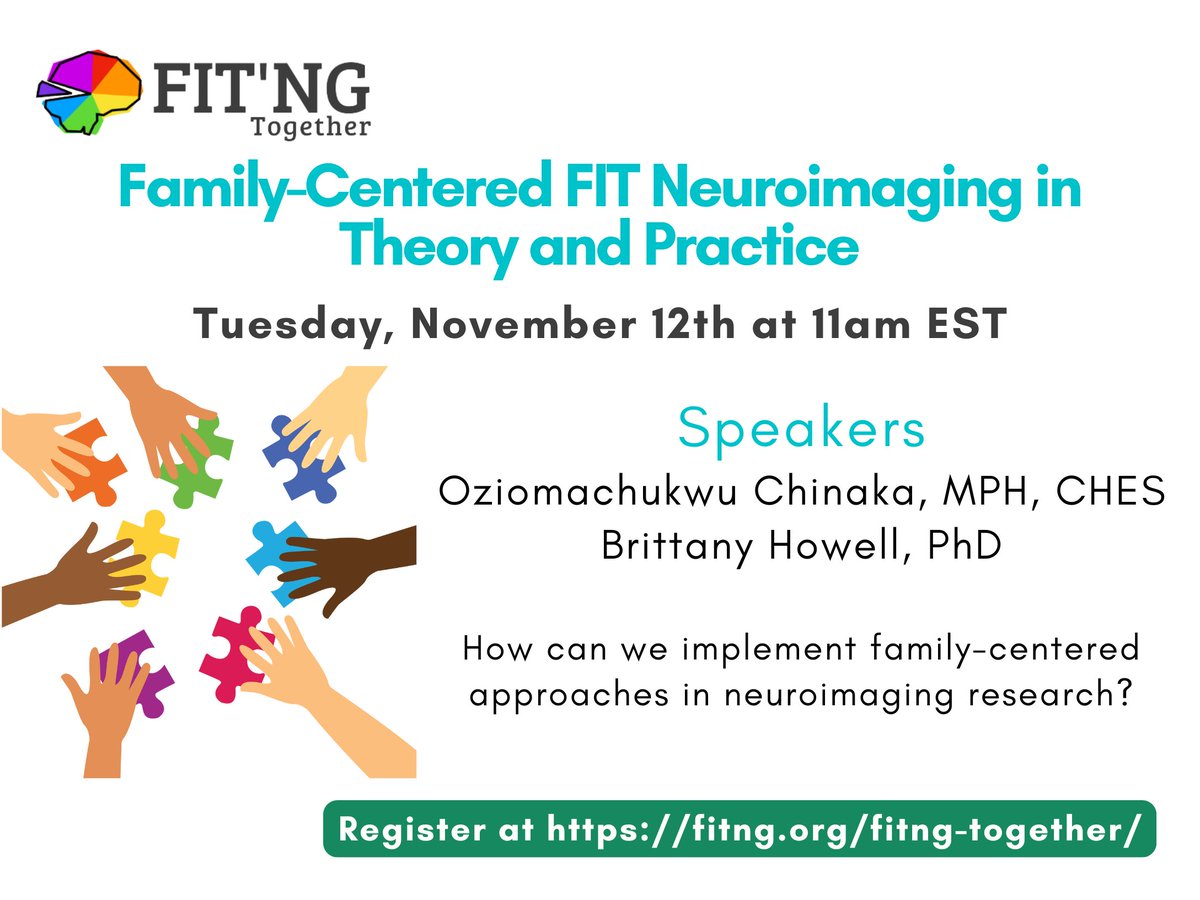 FIT'NG
Together

Family-Centered FIT Neuroimaging in Theory and Practice

Tuesday, November 12th at 11am EST

Speakers
Oziomachukwu Chinaka, MPH, CHES
Brittany Howell, PhD

How can we implement family-centered approaches in neuroimaging research?

Register at https://fitng.org/fitng-together/